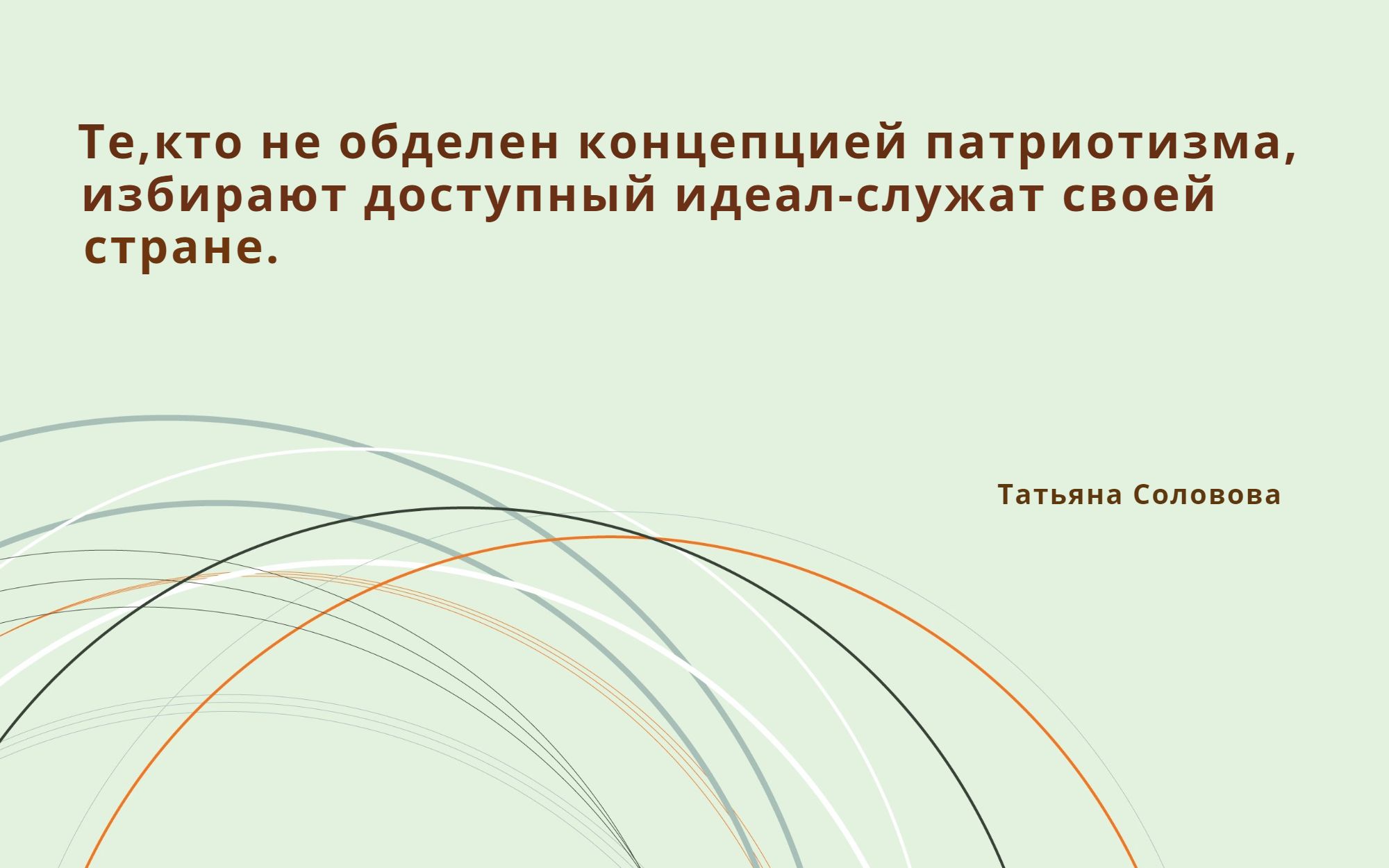 Те,кто не обделен концепцией патриотизма, избирают доступный идеал-служат своей стране.

Татьяна Соловова